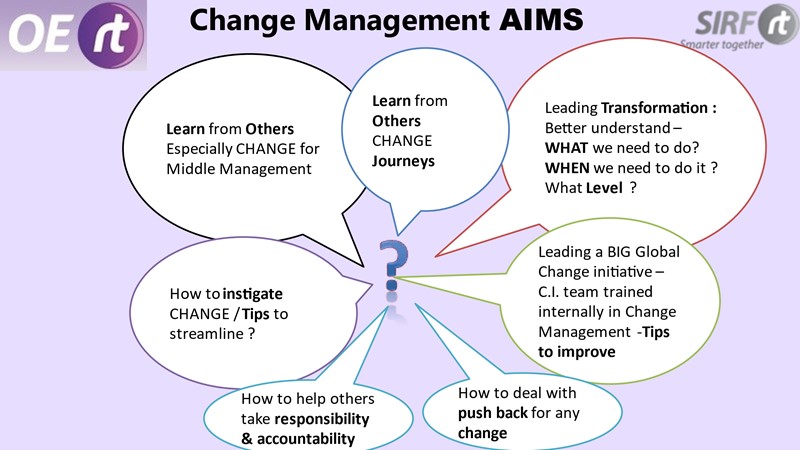 OE rt

Change Management AIMS

SIRF rt
Smarter together

Learn from Others Especially CHANGE for Middle Management

Learn from Others CHANGE Journeys

Leading Transformation : Better understand – WHAT we need to do? WHEN we need to do it ? What Level ?

?

How to instigate CHANGE / Tips to streamline ?

Leading a BIG Global Change initiative – C.I. team trained internally in Change Management -Tips to improve

How to help others take responsibility & accountability

How to deal with push back for any change